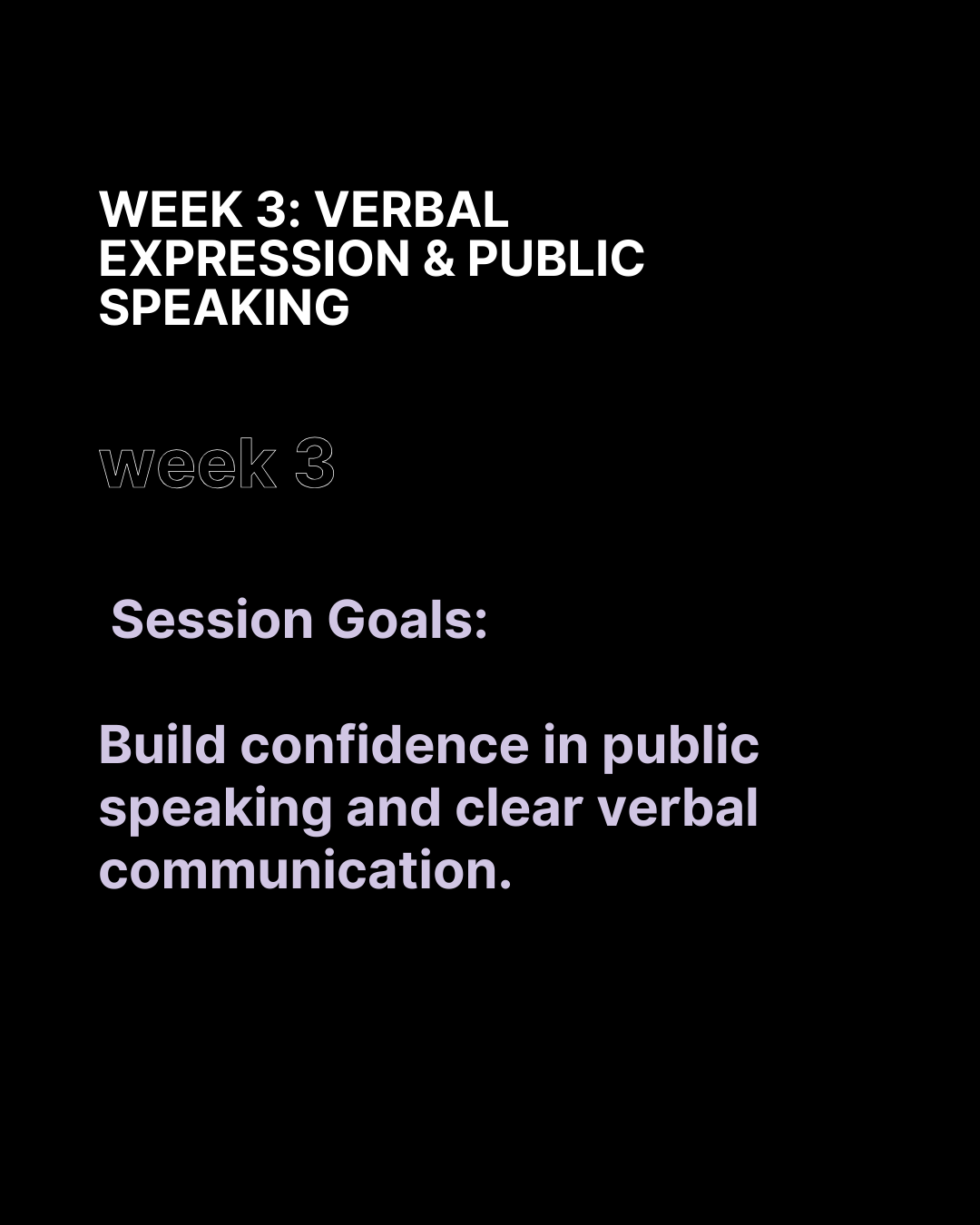 WEEK 3: VERBAL EXPRESSION & PUBLIC SPEAKING

week 3

Session Goals:

Build confidence in public speaking and clear verbal communication.